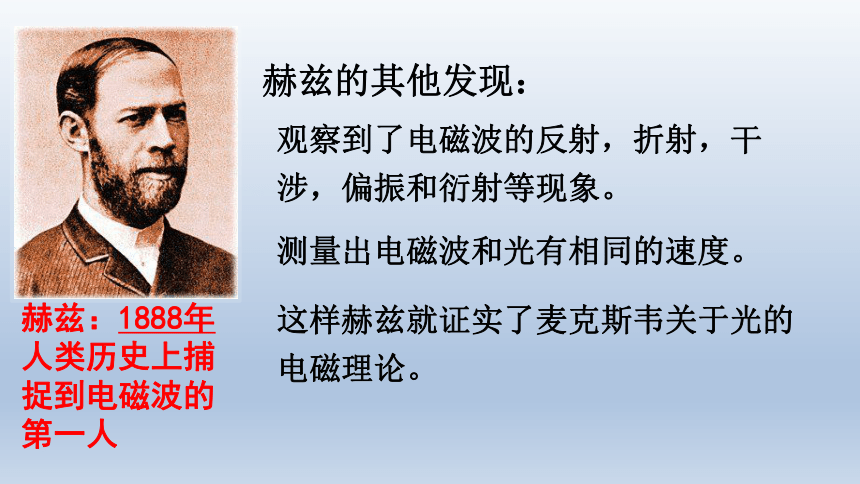 赫兹的其他发现：

观察到了电磁波的反射，折射，干涉，偏振和衍射等现象。

测量出电磁波和光有相同的速度。

这样赫兹就证实了麦克斯韦关于光的电磁理论。

赫兹：1888年人类历史上捕捉到电磁波的第一人